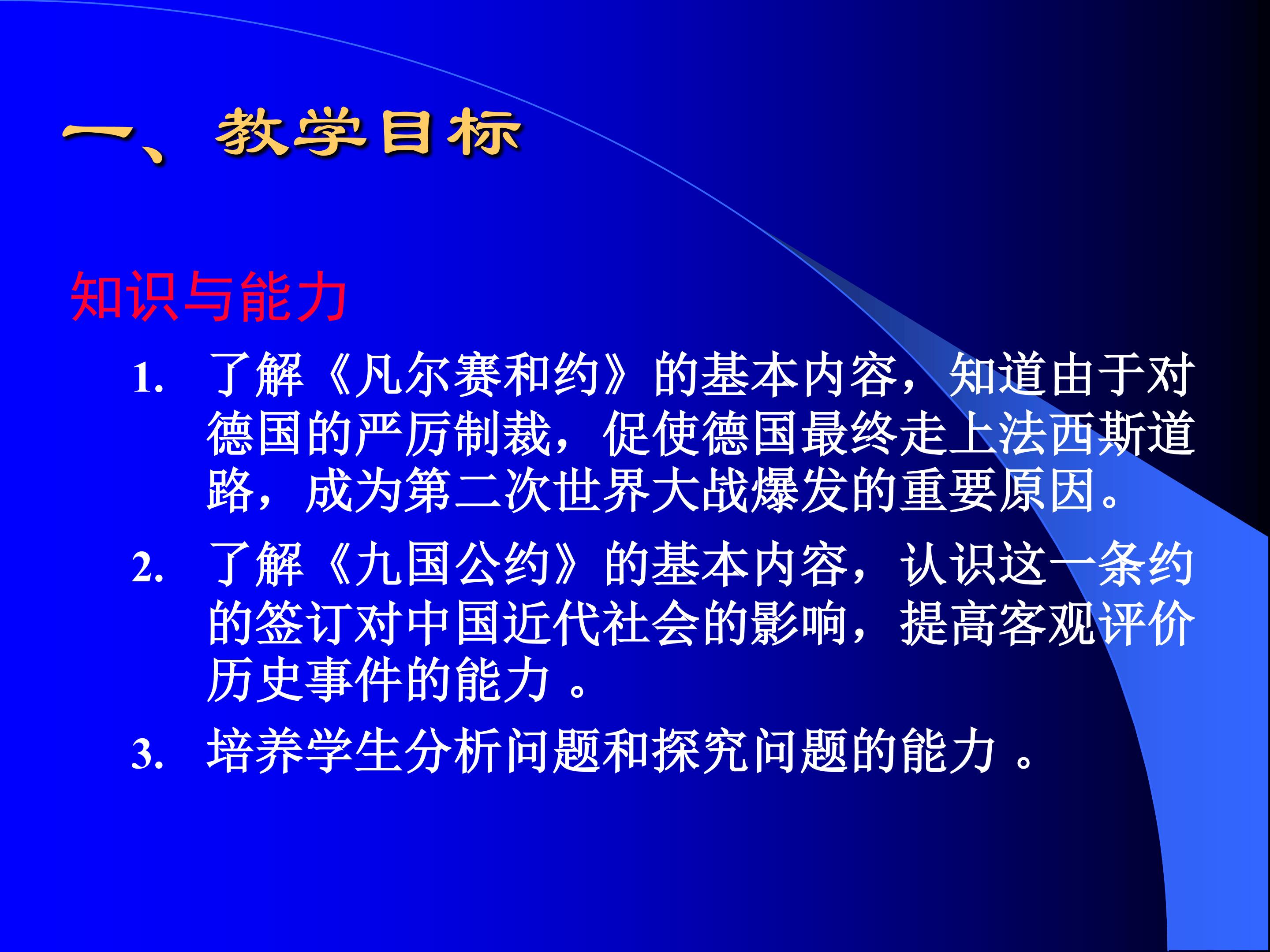 一、教学目标

知识与能力

1. 了解《凡尔赛和约》的基本内容，知道由于对德国的严厉制裁，促使德国最终走上法西斯道路，成为第二次世界大战爆发的重要原因。

2. 了解《九国公约》的基本内容，认识这一条约的签订对中国近代社会的影响，提高客观评价历史事件的能力 。

3. 培养学生分析问题和探究问题的能力 。